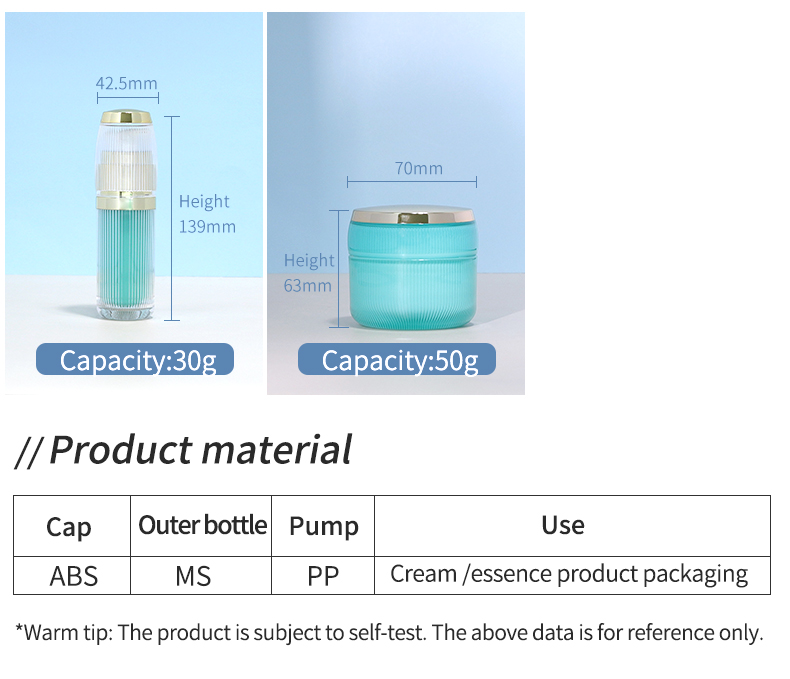 42.5mm

Height
139mm

Capacity:30g

70mm

Height
63mm

Capacity:50g

// Product material

| Cap | Outer bottle | Pump | Use |
|---|---|---|---|
| ABS | MS | PP | Cream /essence product packaging |

*Warm tip: The product is subject to self-test. The above data is for reference only.